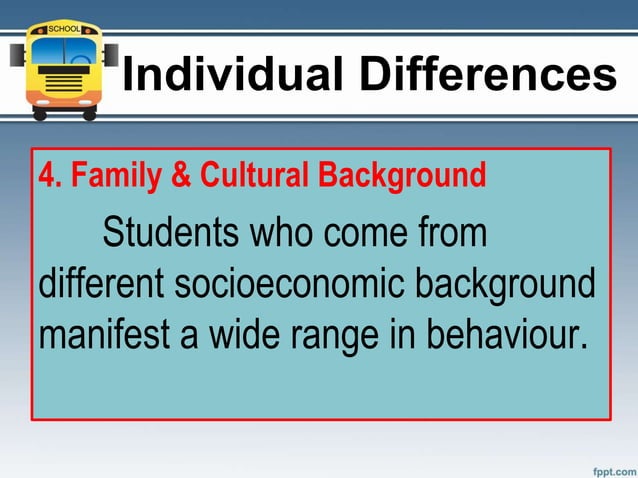 SCHOOL

Individual Differences

4. Family & Cultural Background

Students who come from different socioeconomic background manifest a wide range in behaviour.

fppt.com